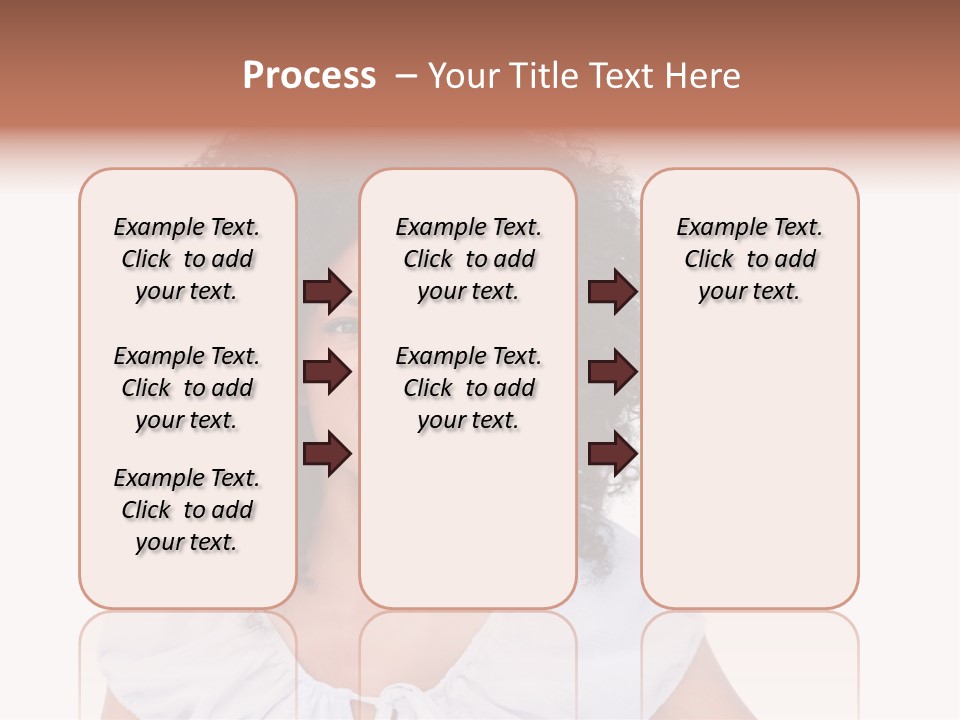 Process – Your Title Text Here

Example Text. Click to add your text.

Example Text. Click to add your text.

Example Text. Click to add your text.

Example Text. Click to add your text.

Example Text. Click to add your text.

Example Text. Click to add your text.